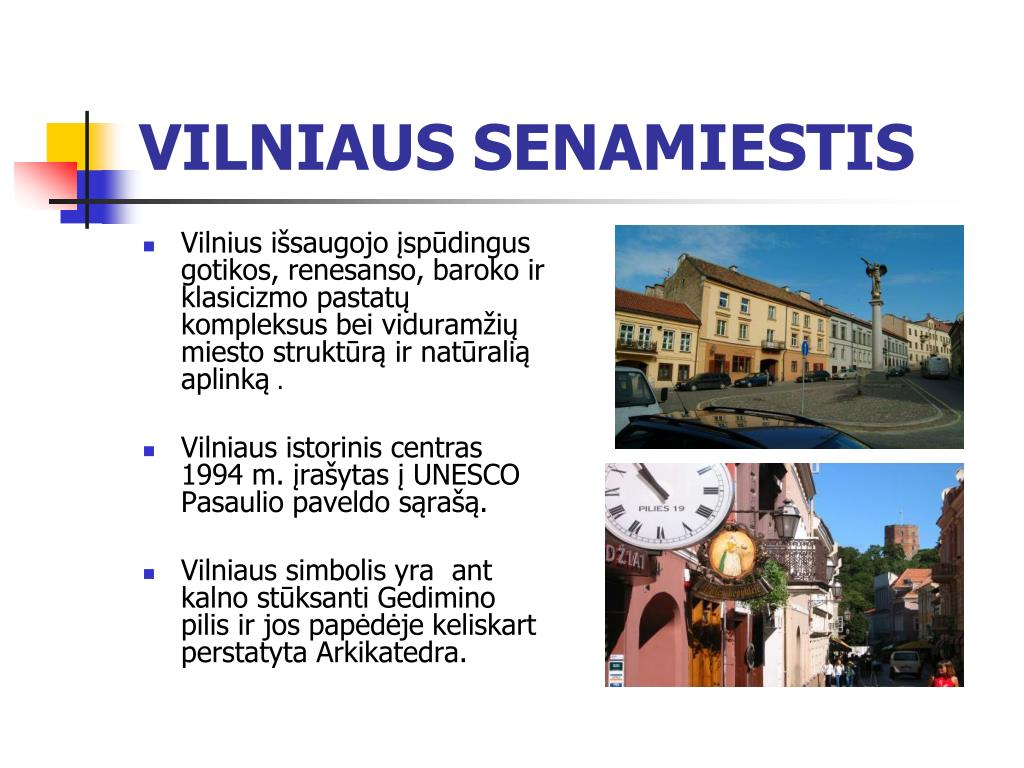 VILNIAUS SENAMIESTIS

Vilnius išsaugojo įspūdingus gotikos, renesanso, baroko ir klasicizmo pastatų kompleksus bei viduramžių miesto struktūrą ir natūralią aplinką .

Vilniaus istorinis centras 1994 m. įrašytas į UNESCO Pasaulio paveldo sąrašą.

Vilniaus simbolis yra ant kalno stūksanti Gedimino pilis ir jos papėdėje keliskart perstatyta Arkikatedra.

PILIES 19